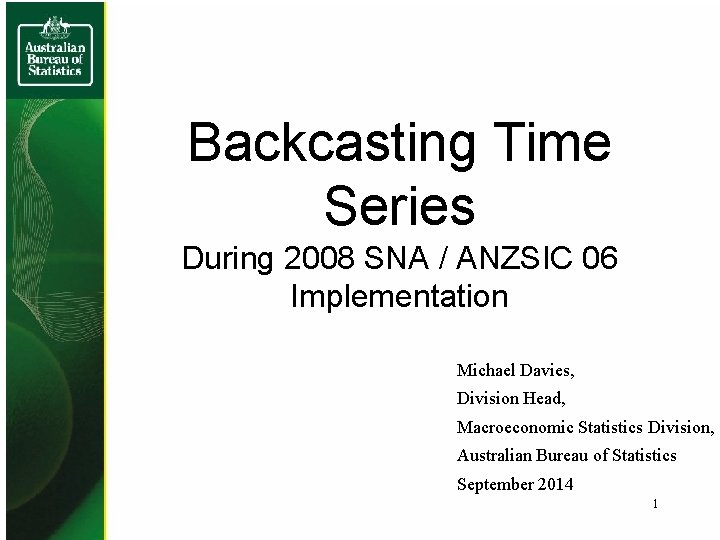 Australian Bureau of Statistics

Backcasting Time Series

During 2008 SNA / ANZSIC 06 Implementation

Michael Davies,
Division Head,
Macroeconomic Statistics Division,
Australian Bureau of Statistics
September 2014

1